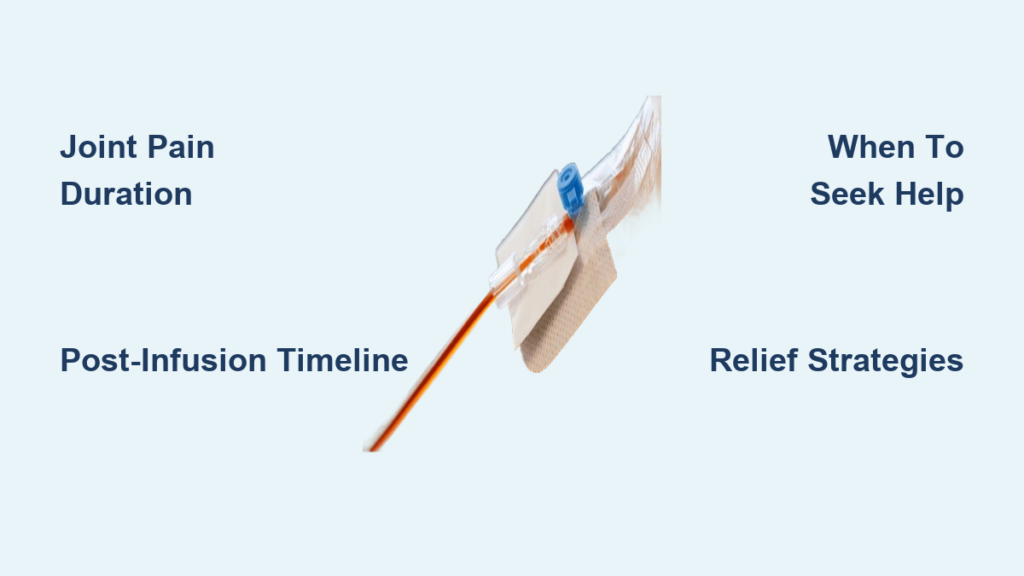 Joint Pain Duration

When To Seek Help

Post-Infusion Timeline

Relief Strategies